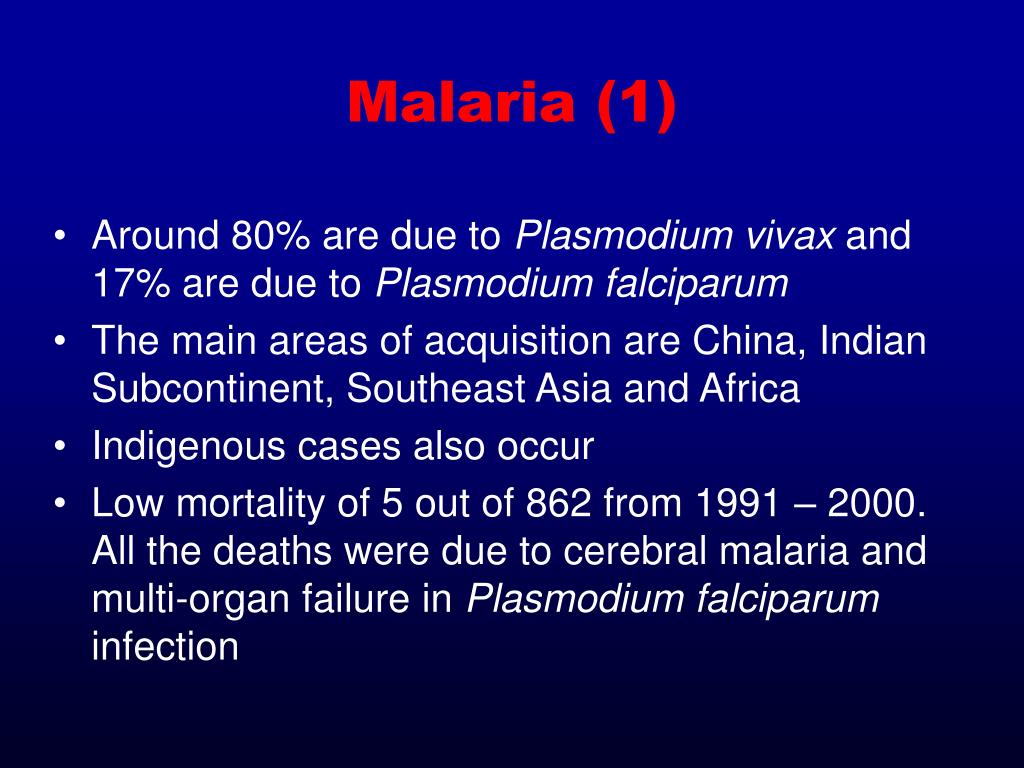 Malaria (1)

• Around 80% are due to Plasmodium vivax and 17% are due to Plasmodium falciparum
• The main areas of acquisition are China, Indian Subcontinent, Southeast Asia and Africa
• Indigenous cases also occur
• Low mortality of 5 out of 862 from 1991 – 2000. All the deaths were due to cerebral malaria and multi-organ failure in Plasmodium falciparum infection